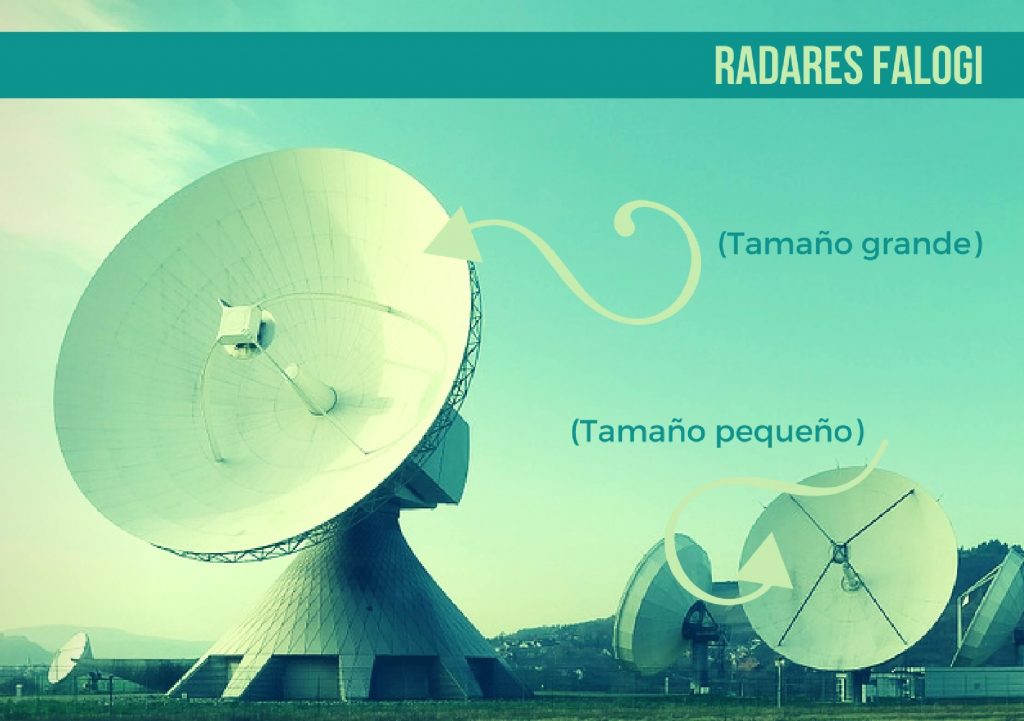 RADARES FALOGI

(Tamaño grande)

(Tamaño pequeño)